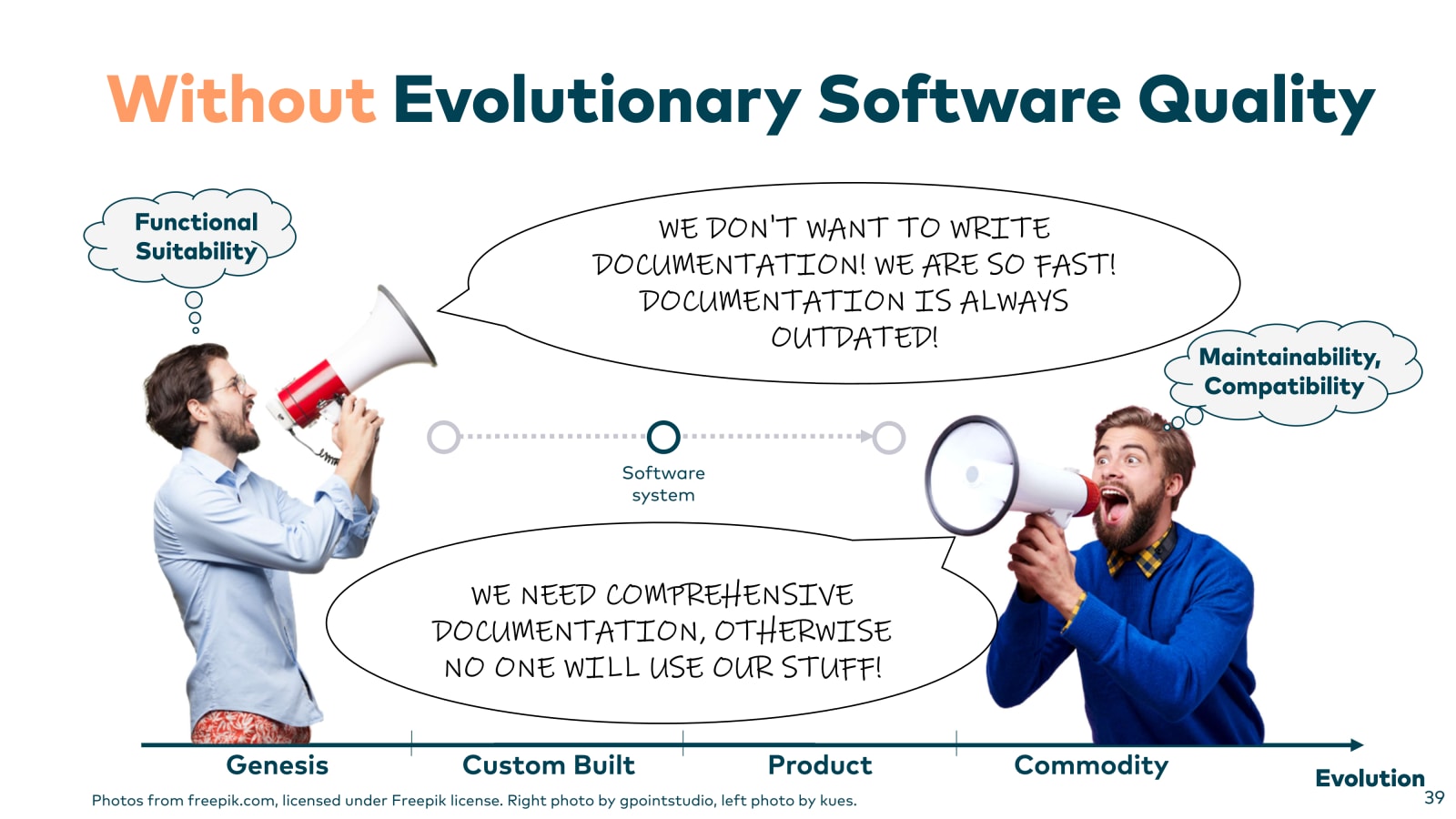 Without Evolutionary Software Quality

Functional Suitability

WE DON'T WANT TO WRITE DOCUMENTATION! WE ARE SO FAST! DOCUMENTATION IS ALWAYS OUTDATED!

Maintainability, Compatibility

Software system

WE NEED COMPREHENSIVE DOCUMENTATION, OTHERWISE NO ONE WILL USE OUR STUFF!

Genesis

Custom Built

Product

Commodity

Evolution

Photos from freepik.com, licensed under Freepik license. Right photo by gpointstudio, left photo by kues.

39